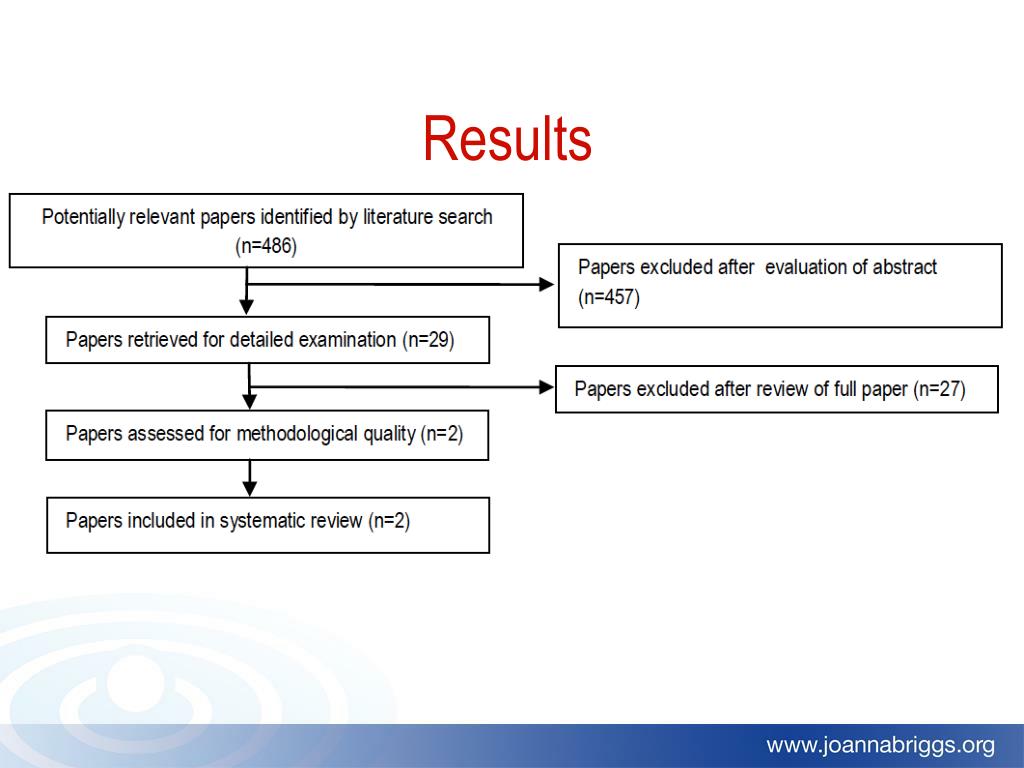 Results

Potentially relevant papers identified by literature search (n=486)

Papers excluded after evaluation of abstract (n=457)

Papers retrieved for detailed examination (n=29)

Papers excluded after review of full paper (n=27)

Papers assessed for methodological quality (n=2)

Papers included in systematic review (n=2)

www.joannabriggs.org